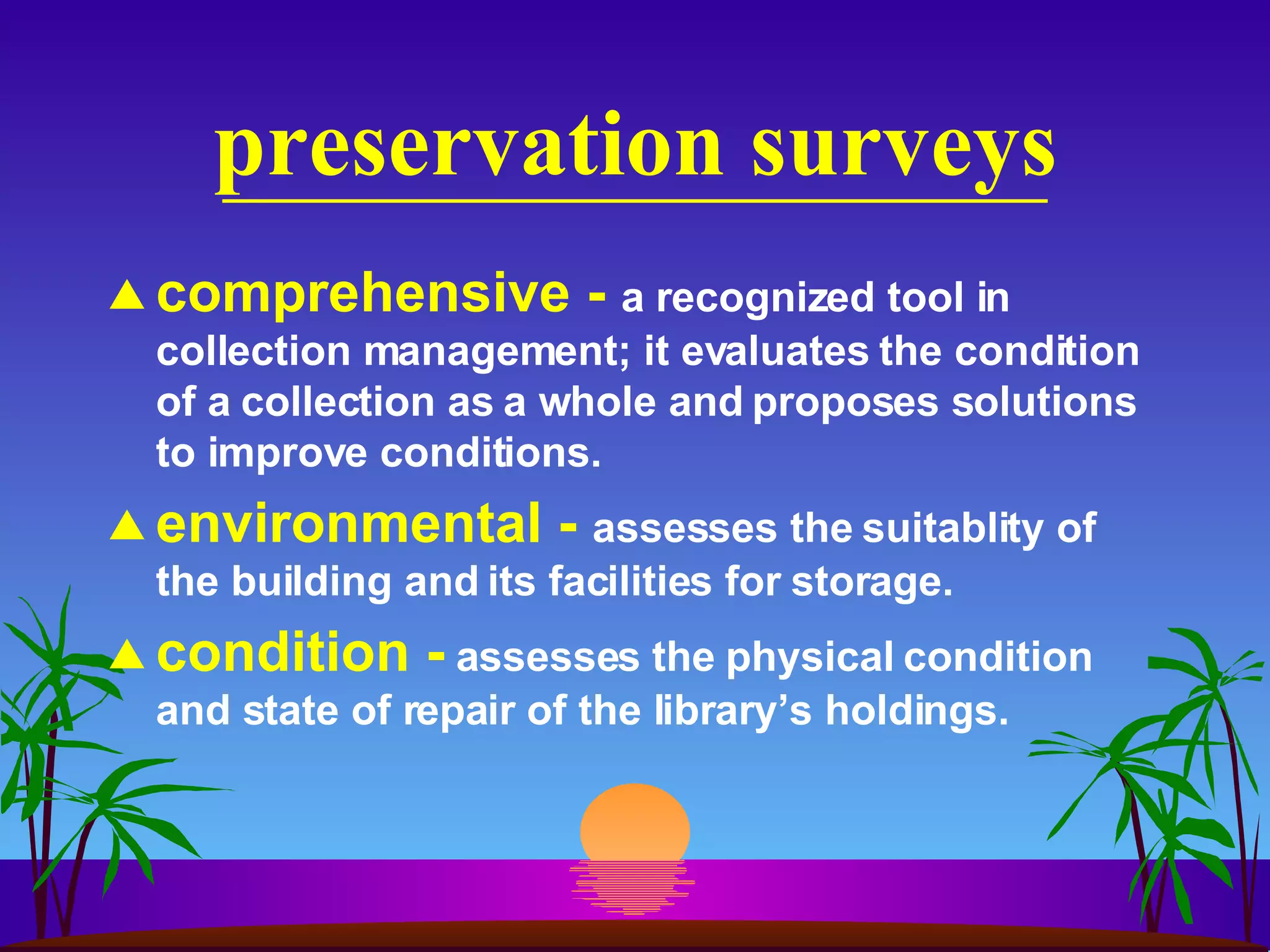 preservation surveys

▲ comprehensive - a recognized tool in collection management; it evaluates the condition of a collection as a whole and proposes solutions to improve conditions.

▲ environmental - assesses the suitablity of the building and its facilities for storage.

▲ condition - assesses the physical condition and state of repair of the library's holdings.